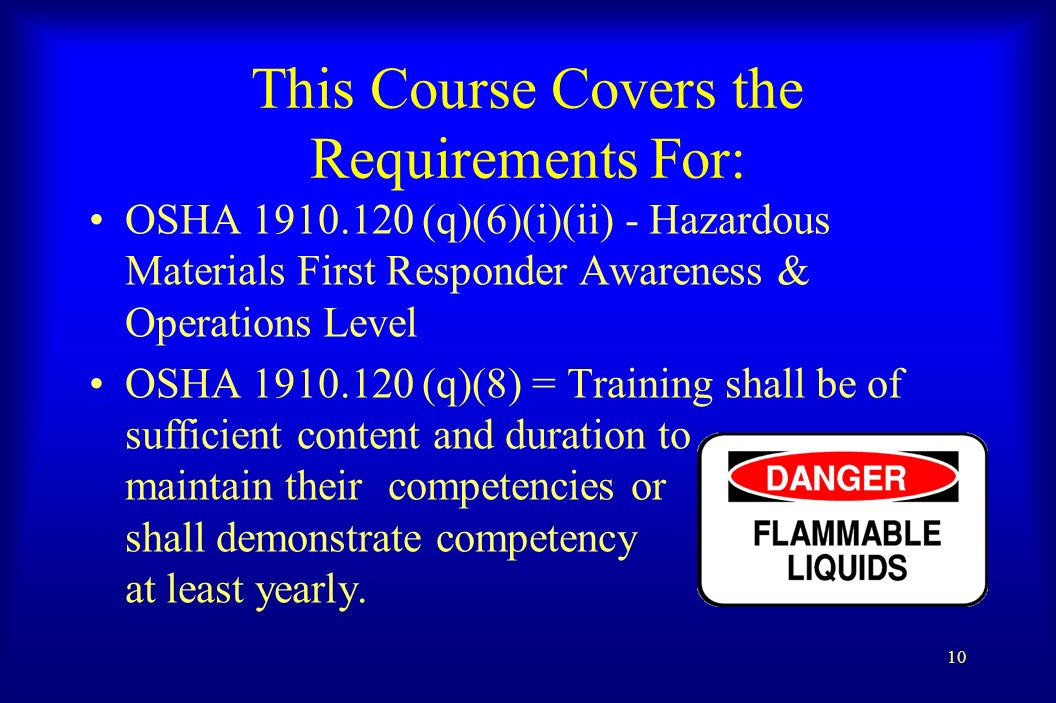 This Course Covers the Requirements For:

• OSHA 1910.120 (q)(6)(i)(ii) - Hazardous Materials First Responder Awareness & Operations Level

• OSHA 1910.120 (q)(8) = Training shall be of sufficient content and duration to maintain their competencies or shall demonstrate competency at least yearly.

DANGER
FLAMMABLE LIQUIDS

10